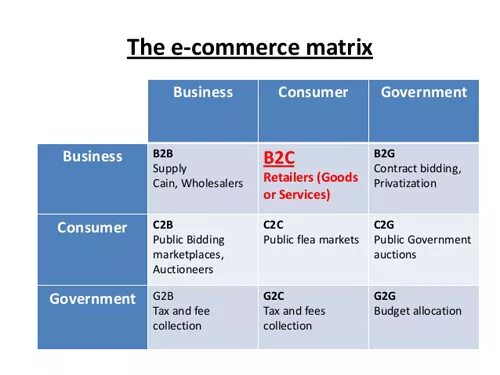 The e-commerce matrix

| | Business | Consumer | Government |
|---|---|---|---|
| Business | B2B Supply Cain, Wholesalers | B2C Retailers (Goods or Services) | B2G Contract bidding, Privatization |
| Consumer | C2B Public Bidding marketplaces, Auctioneers | C2C Public flea markets | C2G Public Government auctions |
| Government | G2B Tax and fee collection | G2C Tax and fees collection | G2G Budget allocation |